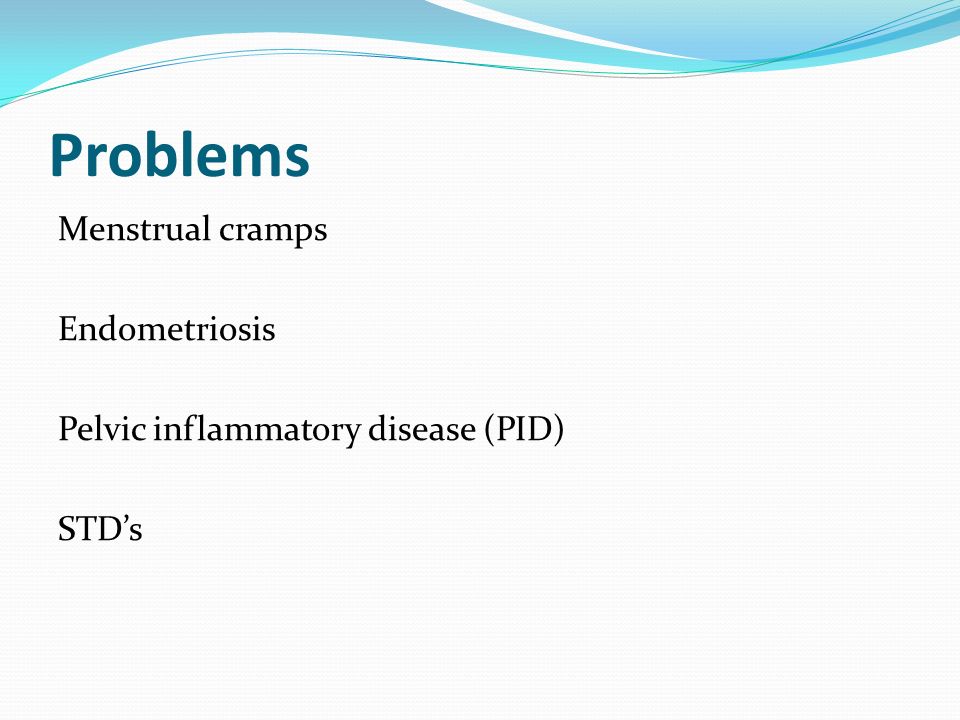 Problems

Menstrual cramps

Endometriosis

Pelvic inflammatory disease (PID)

STD’s